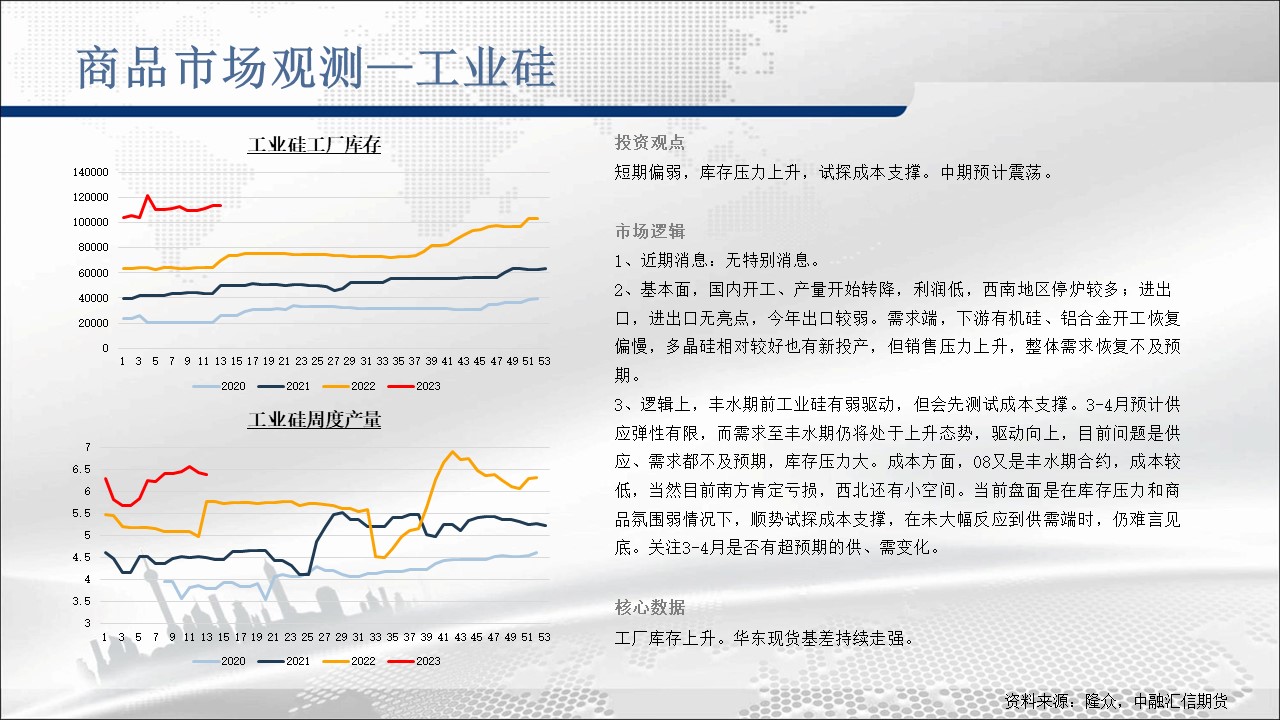 商品市场观测—工业硅

工业硅工厂库存

140000
120000
100000
80000
60000
40000
20000
0

1 3 5 7 9 11 13 15 17 19 21 23 25 27 29 31 33 35 37 39 41 43 45 47 49 51 53

2020 2021 2022 2023

工业硅周度产量

7
6.5
6
5.5
5
4.5
4
3.5
3

1 3 5 7 9 11 13 15 17 19 21 23 25 27 29 31 33 35 37 39 41 43 45 47 49 51 53

2020 2021 2022 2023

投资观点

短期偏弱，库存压力上升，试探成本支撑。中期预计震荡。

市场逻辑

1、近期消息：无特别消息。

2、基本面，国内开工、产量开始转降，利润低，西南地区停炉较多；进出口，进出口无亮点，今年出口较弱。需求端，下游有机硅、铝合金开工恢复偏慢，多晶硅相对较好也有新投产，但销售压力上升，整体需求恢复不及预期。

3、逻辑上，丰水期前工业硅有弱驱动，但会先测试成本支撑。3-4月预计供应弹性有限，而需求至丰水期仍将处于上升态势，驱动向上，目前问题是供应、需求都不及预期，库存压力大。成本方面，08又是丰水期合约，成本较低，当然目前南方肯定亏损，西北还有小空间。当前盘面是在库存压力和商品氛围弱情况下，顺势试探成本支撑，在未大幅反应到供需端时，仍难言见底。关注3-4月是否有超预期的供、需变化。

核心数据

工厂库存上升。华东现货基差持续走强。

资料来源：隆众，中融汇信期货